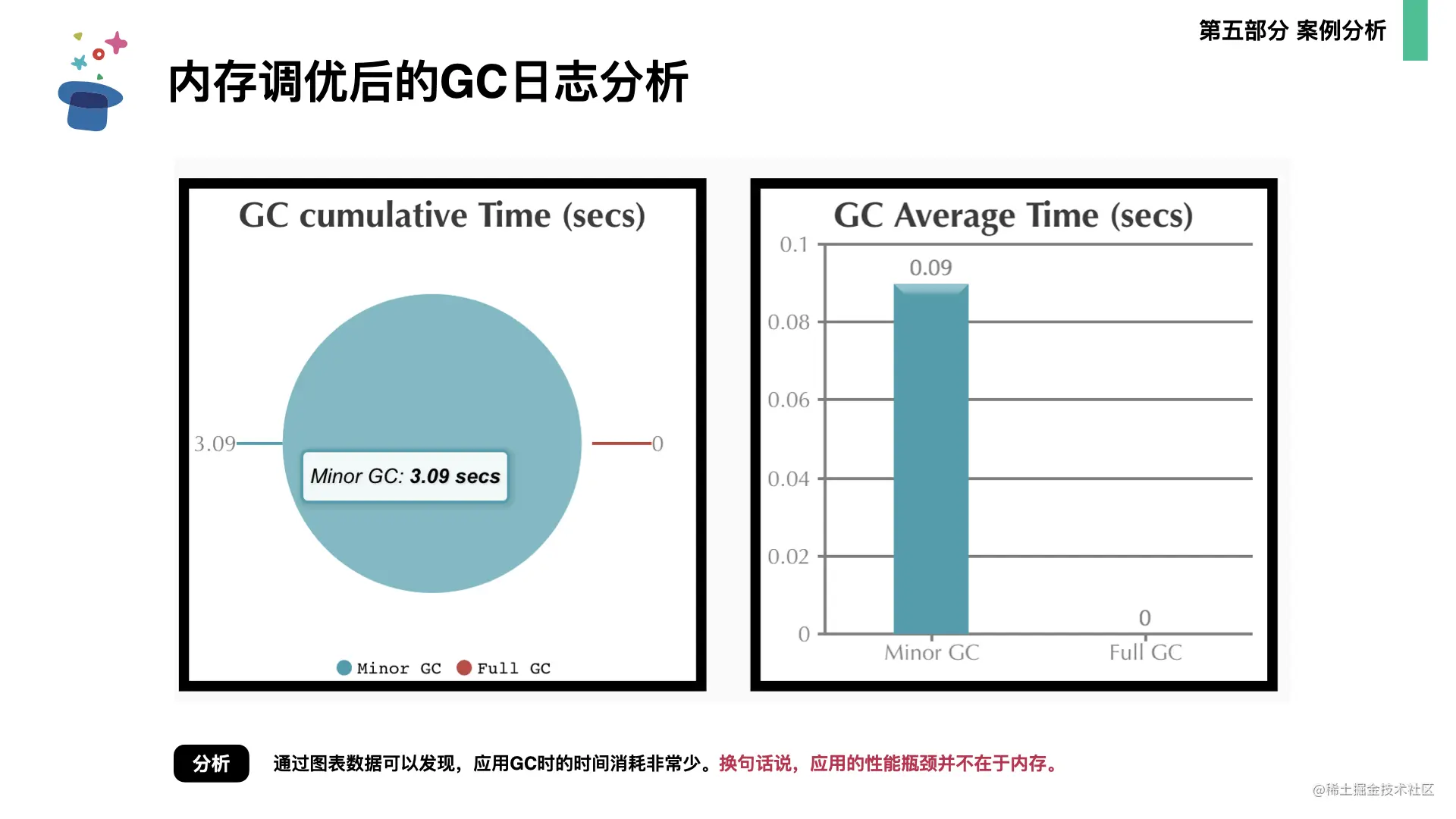 第五部分 案例分析

内存调优后的GC日志分析

GC cumulative Time (secs)

3.09

0

Minor GC: 3.09 secs

Minor GC Full GC

GC Average Time (secs)

0.1
0.08
0.06
0.04
0.02
0

0.09

0

Minor GC
Full GC

分析

通过图表数据可以发现，应用GC时的时间消耗非常少。换句话说，应用的性能瓶颈并不在于内存。

@稀土掘金技术社区